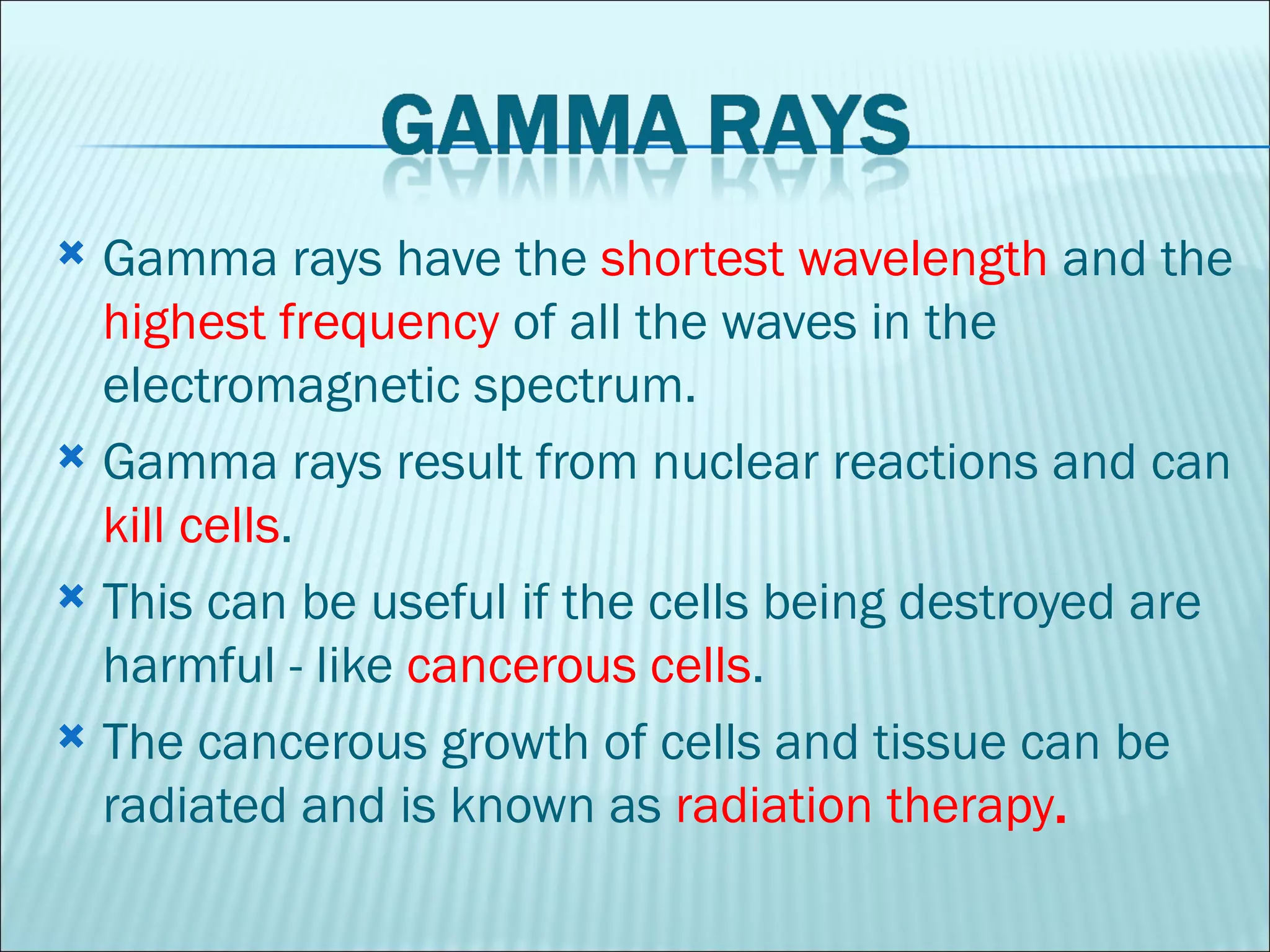 GAMMA RAYS

Gamma rays have the shortest wavelength and the highest frequency of all the waves in the electromagnetic spectrum.

Gamma rays result from nuclear reactions and can kill cells.

This can be useful if the cells being destroyed are harmful - like cancerous cells.

The cancerous growth of cells and tissue can be radiated and is known as radiation therapy.